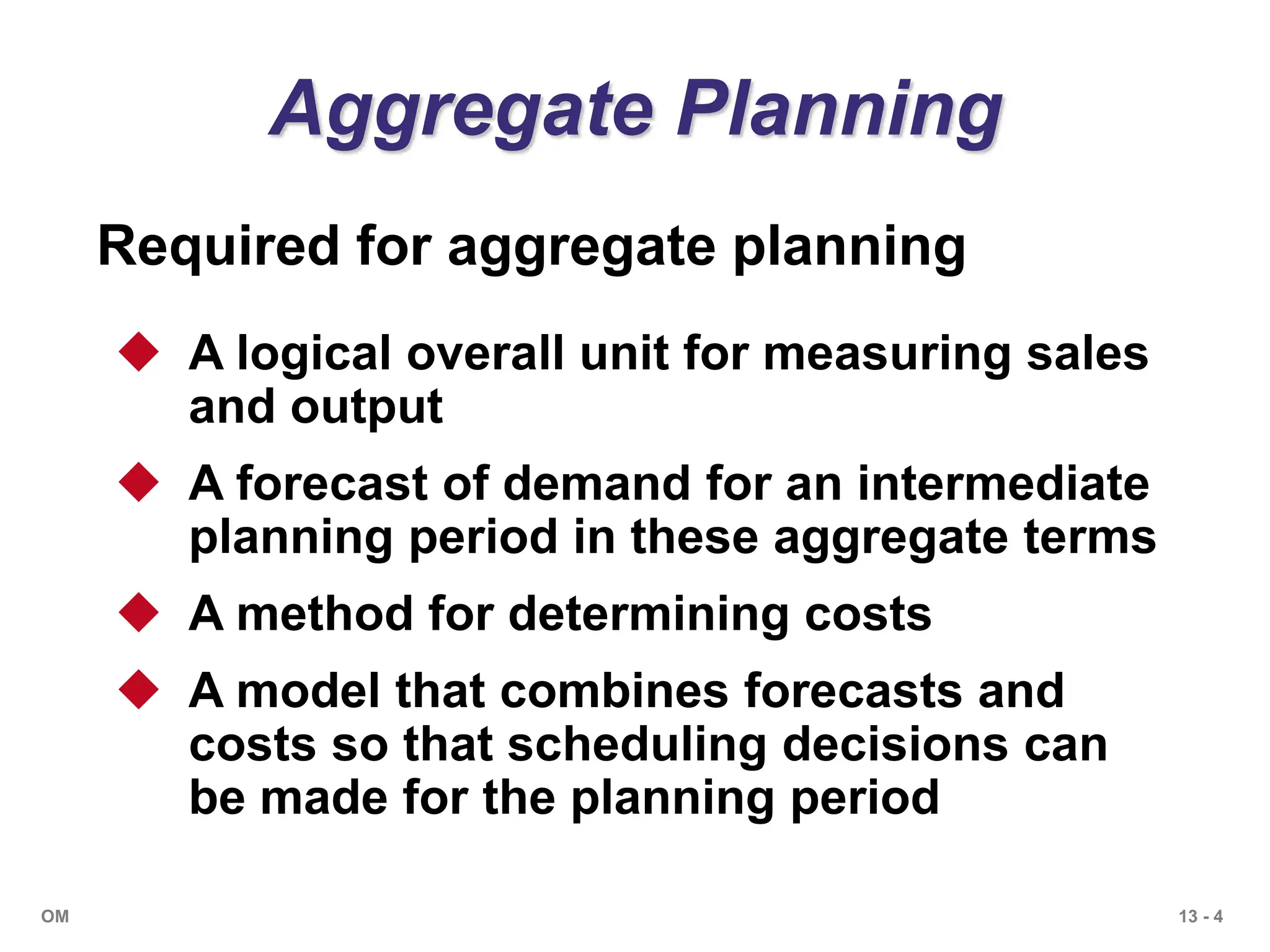 Aggregate Planning

Required for aggregate planning

◆ A logical overall unit for measuring sales and output

◆ A forecast of demand for an intermediate planning period in these aggregate terms

◆ A method for determining costs

◆ A model that combines forecasts and costs so that scheduling decisions can be made for the planning period

OM

13 - 4